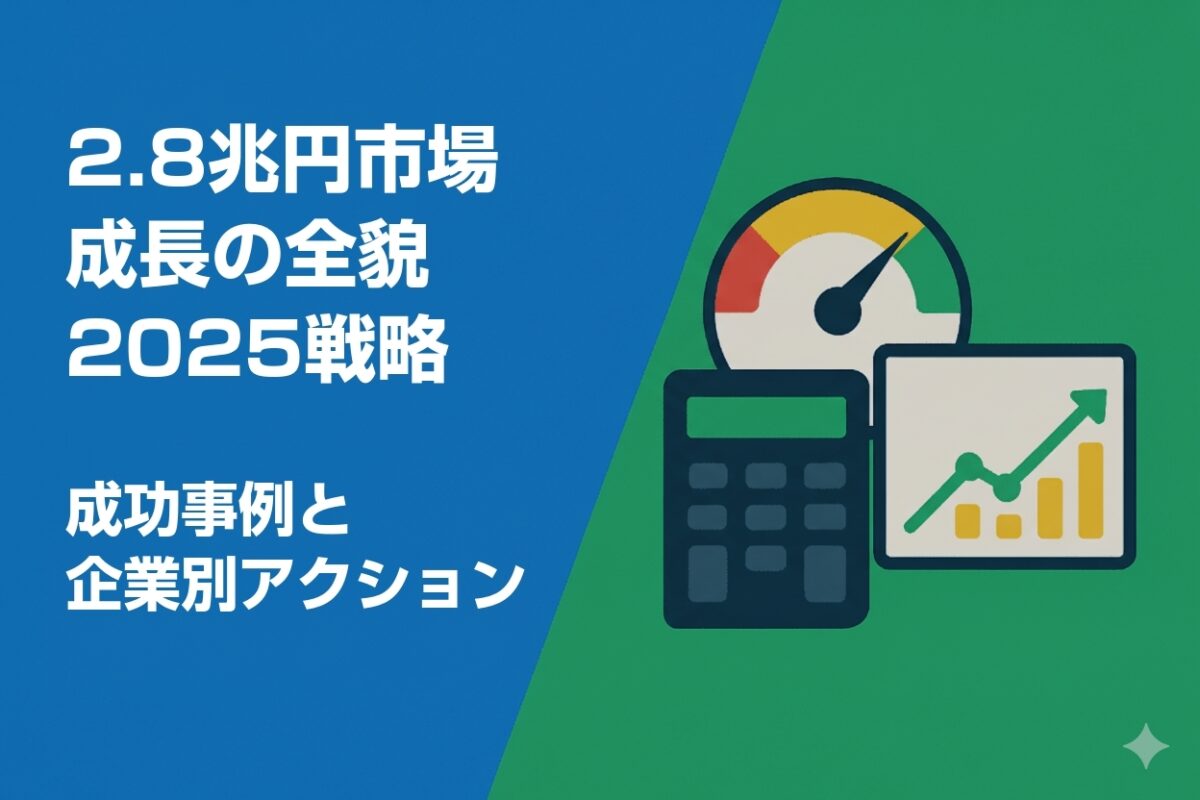 2.8兆円市場
成長の全貌
2025戦略

成功事例と
企業別アクション